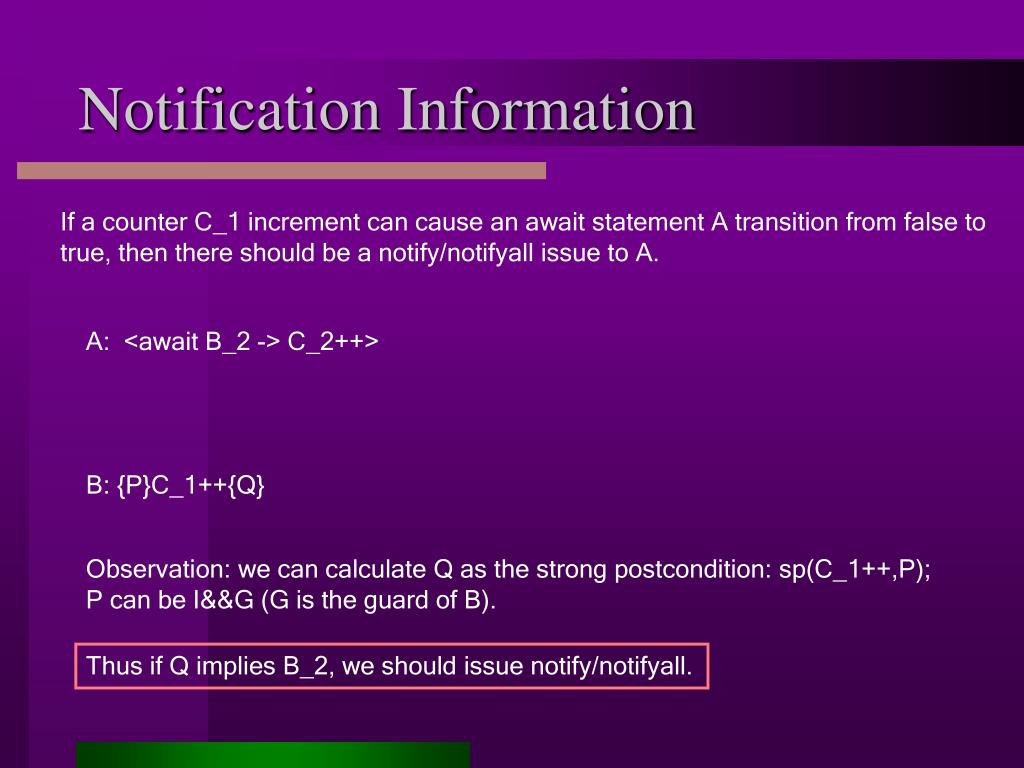 Notification Information

If a counter C_1 increment can cause an await statement A transition from false to true, then there should be a notify/notifyall issue to A.

A: <await B_2 -> C_2++>

B: {P}C_1++{Q}

Observation: we can calculate Q as the strong postcondition: sp(C_1++,P);
P can be I&&G (G is the guard of B).

Thus if Q implies B_2, we should issue notify/notifyall.